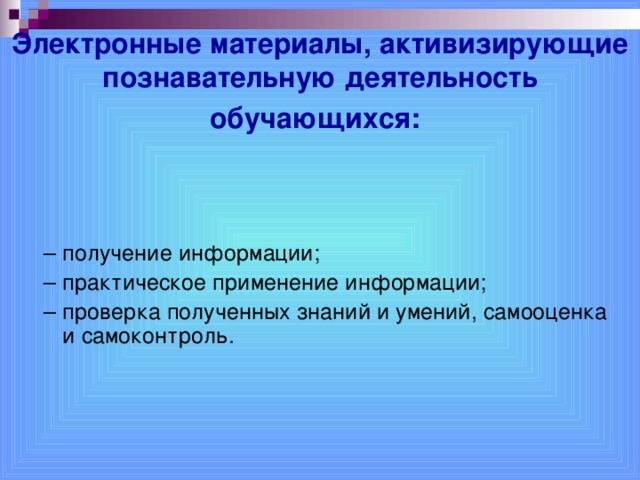 Электронные материалы, активизирующие познавательную деятельность обучающихся:

– получение информации;
– практическое применение информации;
– проверка полученных знаний и умений, самооценка и самоконтроль.